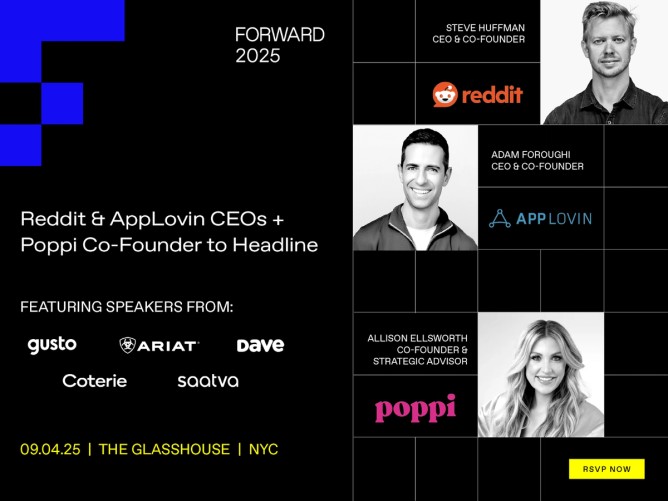 FORWARD
2025

Reddit & AppLovin CEOs + Poppi Co-Founder to Headline

FEATURING SPEAKERS FROM:

gusto ARIAT Dave
Coterie saatva

09.04.25 | THE GLASSHOUSE | NYC

STEVE HUFFMAN
CEO & CO-FOUNDER

reddit

ADAM FOROUGHI
CEO & CO-FOUNDER

APPLOVIN

ALLISON ELLSWORTH
CO-FOUNDER & STRATEGIC ADVISOR

poppi

RSVP NOW